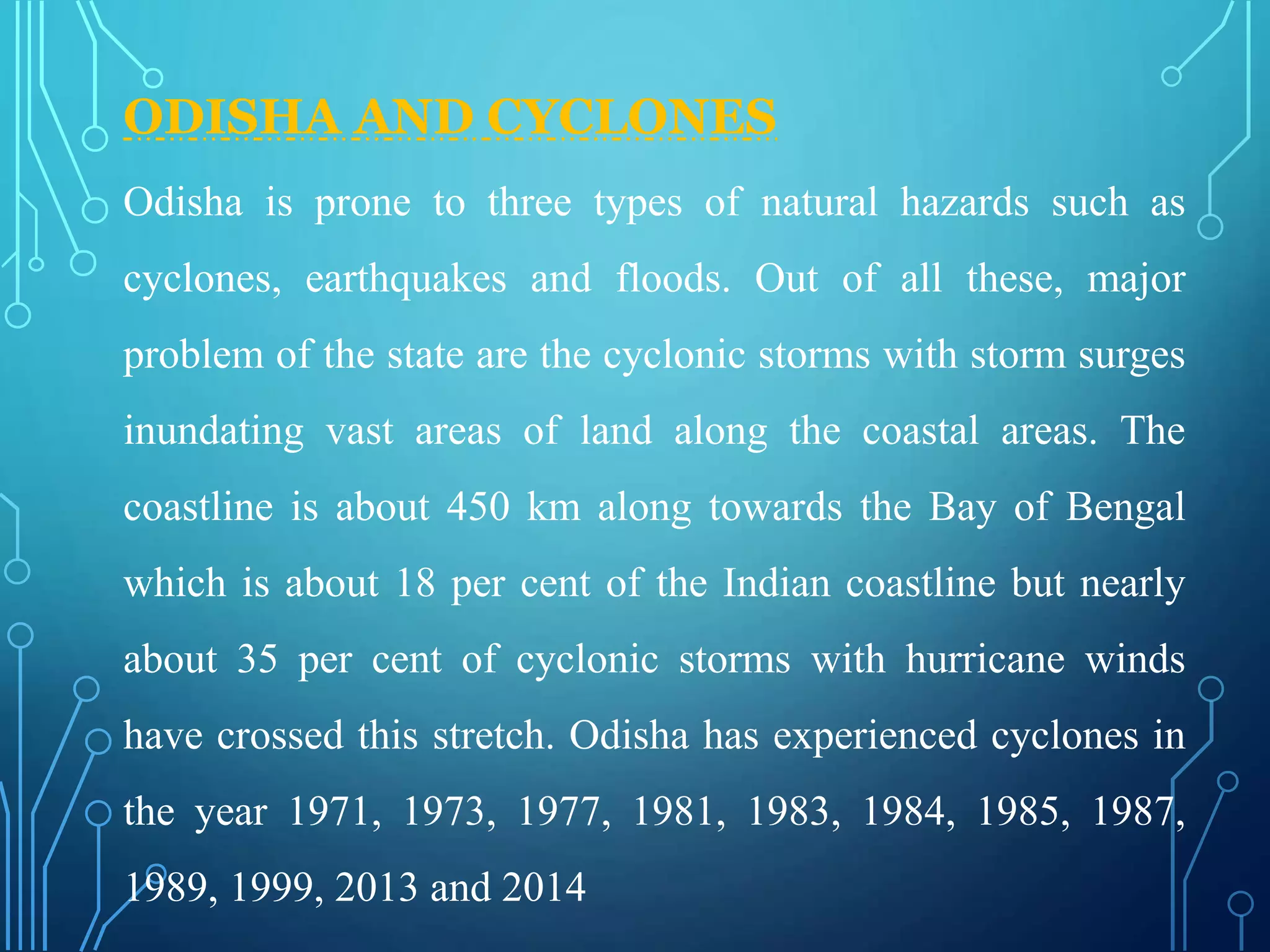 ODISHA AND CYCLONES

Odisha is prone to three types of natural hazards such as cyclones, earthquakes and floods. Out of all these, major problem of the state are the cyclonic storms with storm surges inundating vast areas of land along the coastal areas. The coastline is about 450 km along towards the Bay of Bengal which is about 18 per cent of the Indian coastline but nearly about 35 per cent of cyclonic storms with hurricane winds have crossed this stretch. Odisha has experienced cyclones in the year 1971, 1973, 1977, 1981, 1983, 1984, 1985, 1987, 1989, 1999, 2013 and 2014